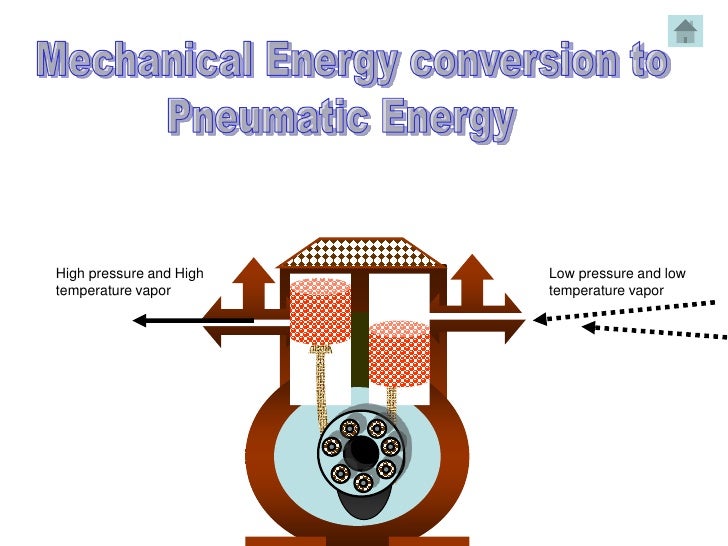 Mechanical Energy conversion to Pneumatic Energy

High pressure and High temperature vapor

Low pressure and low temperature vapor